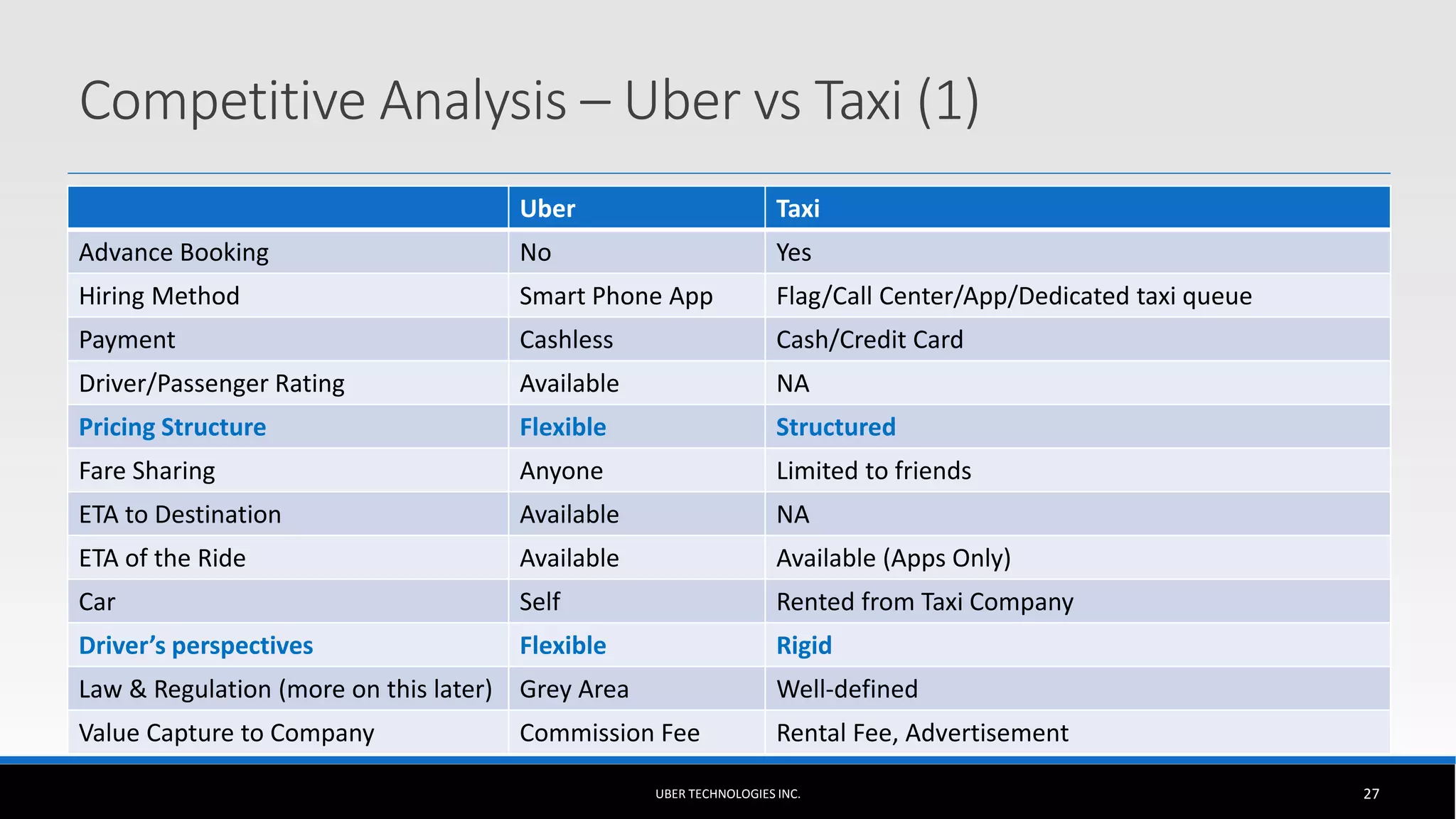 Competitive Analysis – Uber vs Taxi (1)

| | Uber | Taxi |
|---|---|---|
| Advance Booking | No | Yes |
| Hiring Method | Smart Phone App | Flag/Call Center/App/Dedicated taxi queue |
| Payment | Cashless | Cash/Credit Card |
| Driver/Passenger Rating | Available | NA |
| Pricing Structure | Flexible | Structured |
| Fare Sharing | Anyone | Limited to friends |
| ETA to Destination | Available | NA |
| ETA of the Ride | Available | Available (Apps Only) |
| Car | Self | Rented from Taxi Company |
| Driver's perspectives | Flexible | Rigid |
| Law & Regulation (more on this later) | Grey Area | Well-defined |
| Value Capture to Company | Commission Fee | Rental Fee, Advertisement |

UBER TECHNOLOGIES INC.

27